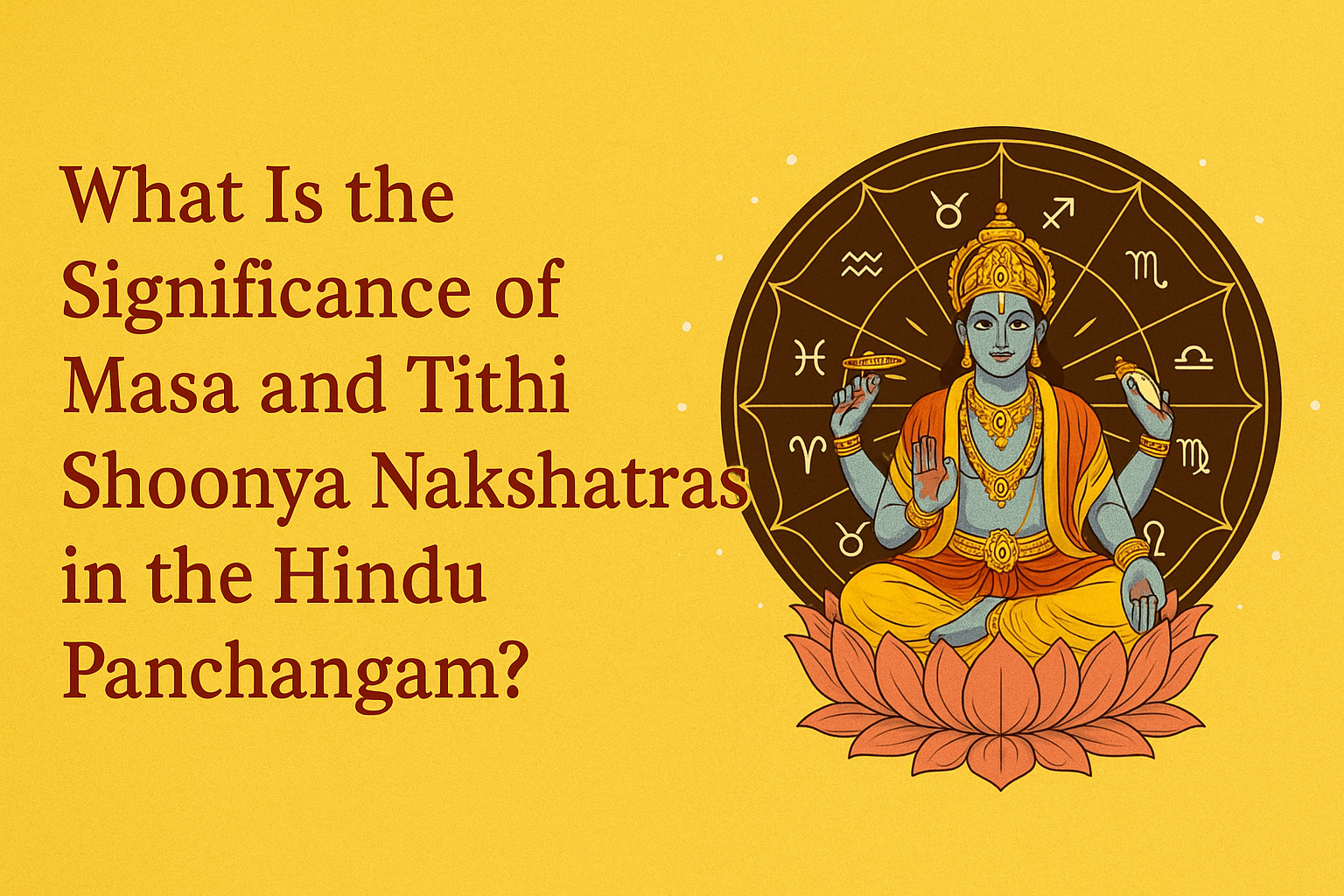 What Is the Significance of Masa and Tithi Shoonya Nakshatras in the Hindu Panchangam?